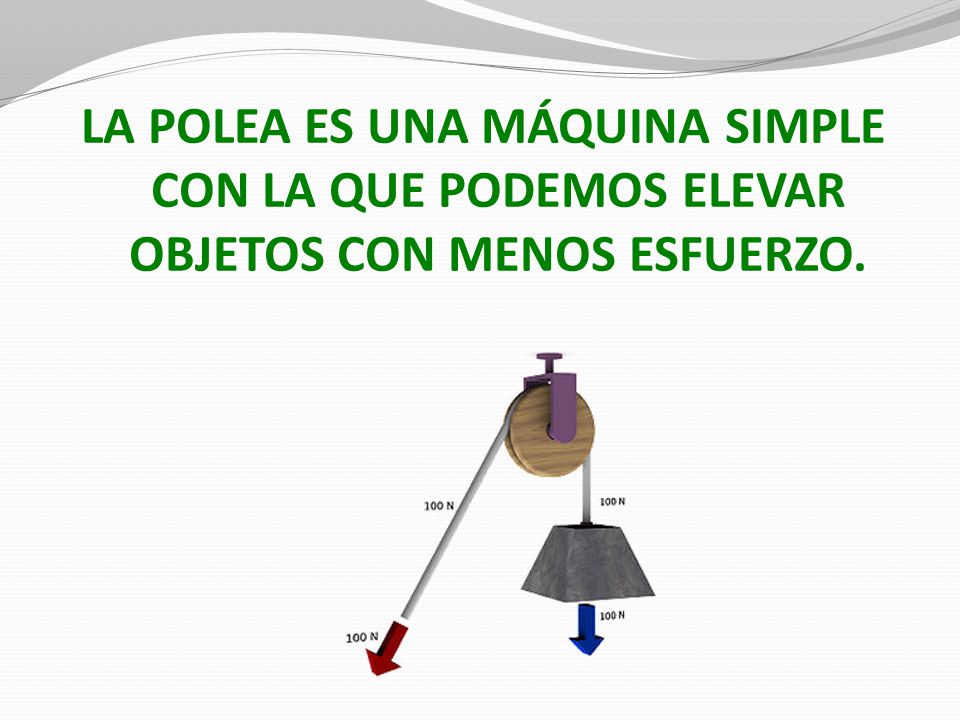 LA POLEA ES UNA MÁQUINA SIMPLE CON LA QUE PODEMOS ELEVAR OBJETOS CON MENOS ESFUERZO.

100 N

100 N

100 N

100 N